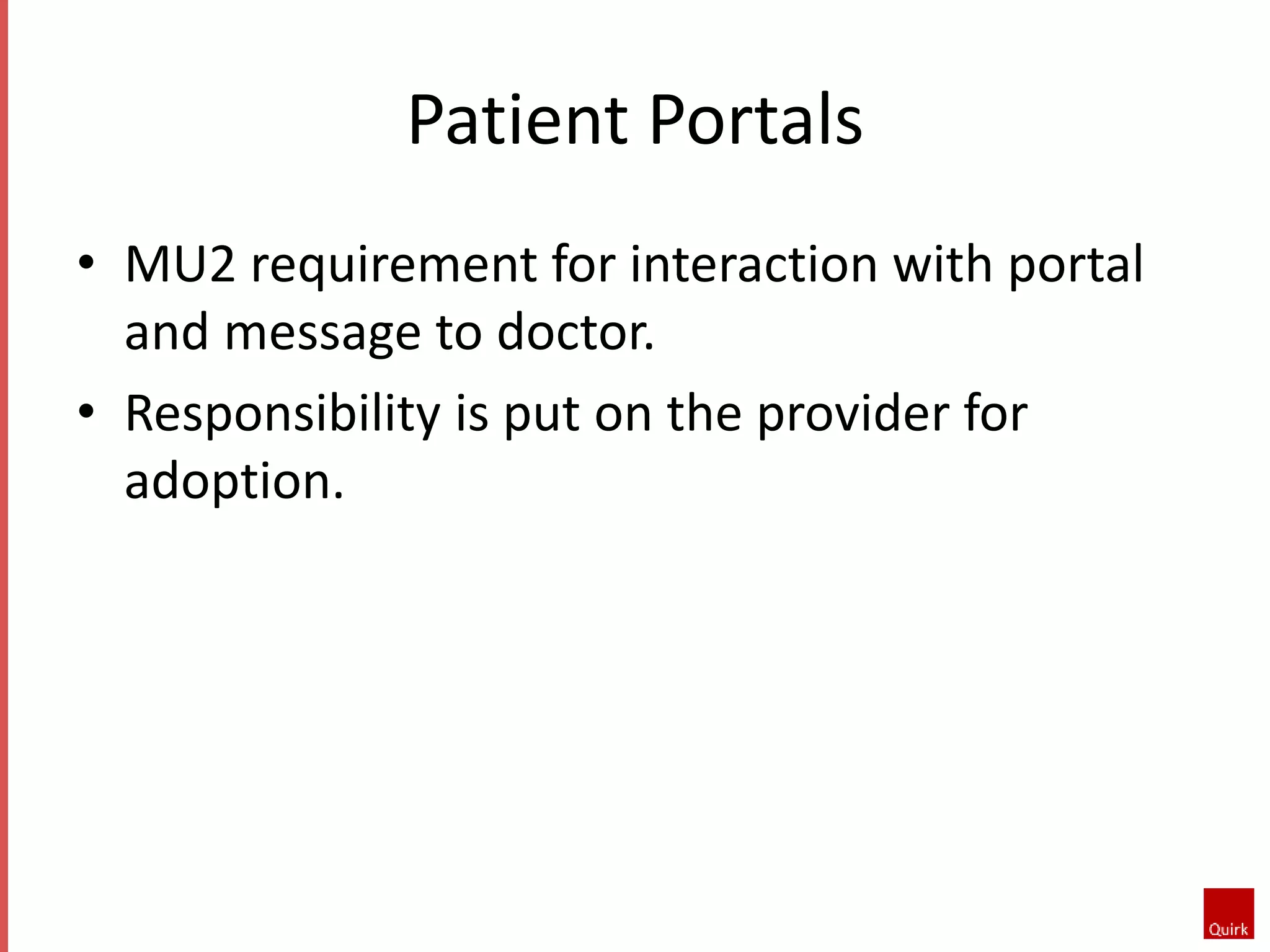 Patient Portals

• MU2 requirement for interaction with portal and message to doctor.
• Responsibility is put on the provider for adoption.

Quirk